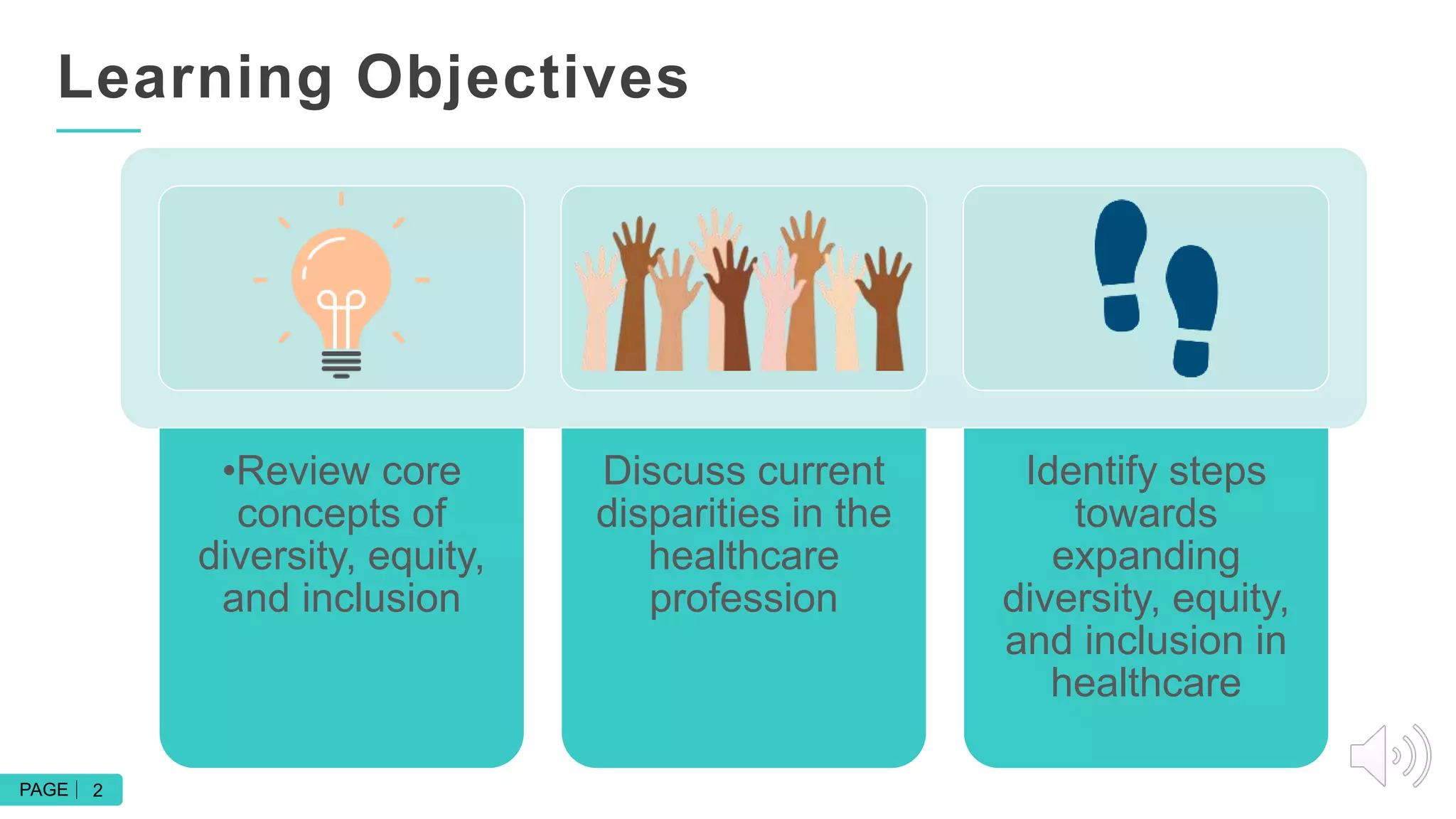 Learning Objectives

•Review core concepts of diversity, equity, and inclusion

Discuss current disparities in the healthcare profession

Identify steps towards expanding diversity, equity, and inclusion in healthcare

PAGE | 2